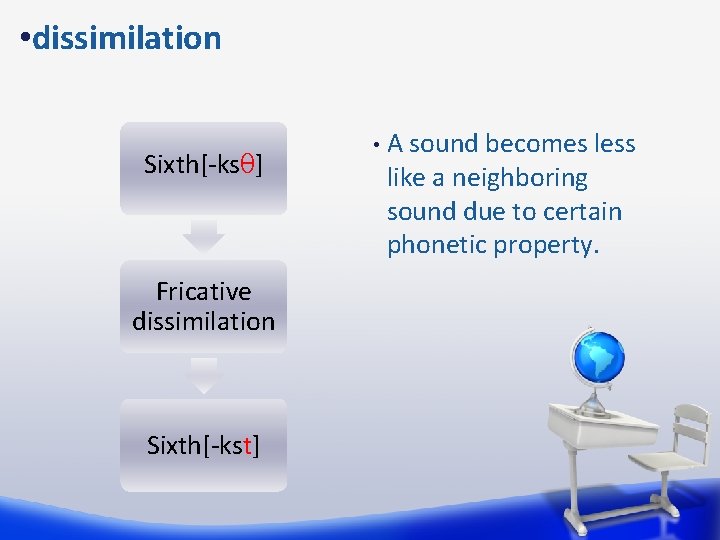 •dissimilation

Sixth[-ksθ]

Fricative dissimilation

Sixth[-kst]

• A sound becomes less like a neighboring sound due to certain phonetic property.